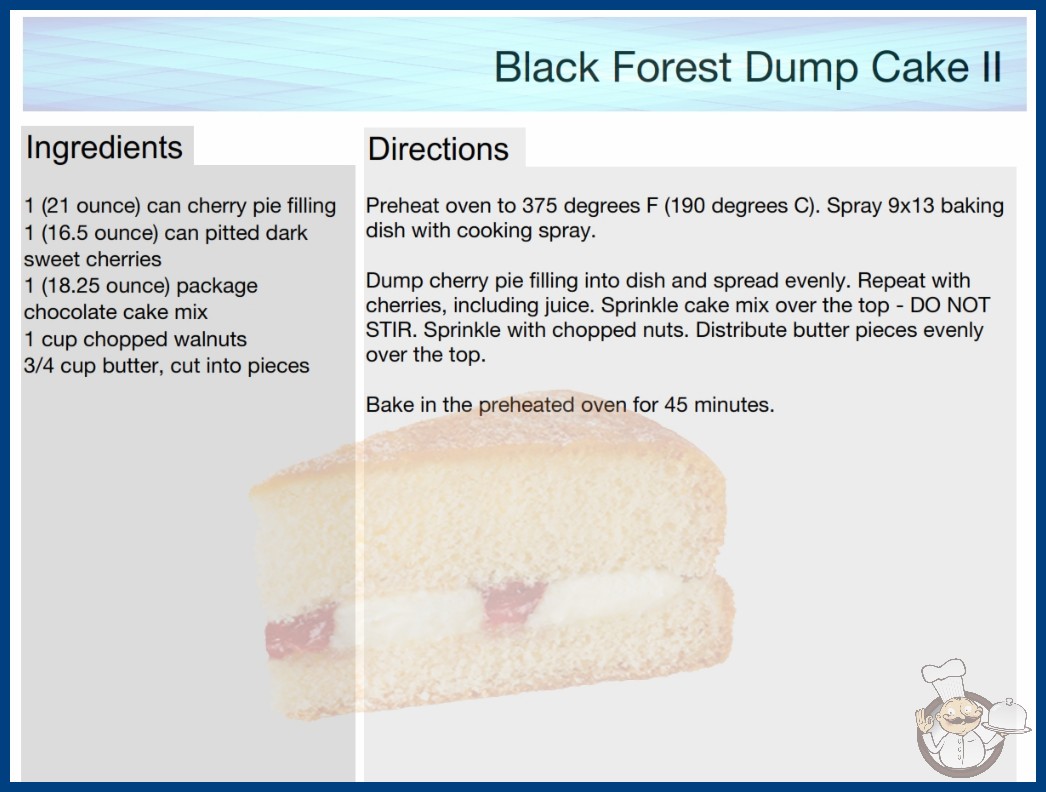 Black Forest Dump Cake II

Ingredients

1 (21 ounce) can cherry pie filling
1 (16.5 ounce) can pitted dark sweet cherries
1 (18.25 ounce) package chocolate cake mix
1 cup chopped walnuts
3/4 cup butter, cut into pieces

Directions

Preheat oven to 375 degrees F (190 degrees C). Spray 9x13 baking dish with cooking spray.

Dump cherry pie filling into dish and spread evenly. Repeat with cherries, including juice. Sprinkle cake mix over the top - DO NOT STIR. Sprinkle with chopped nuts. Distribute butter pieces evenly over the top.

Bake in the preheated oven for 45 minutes.